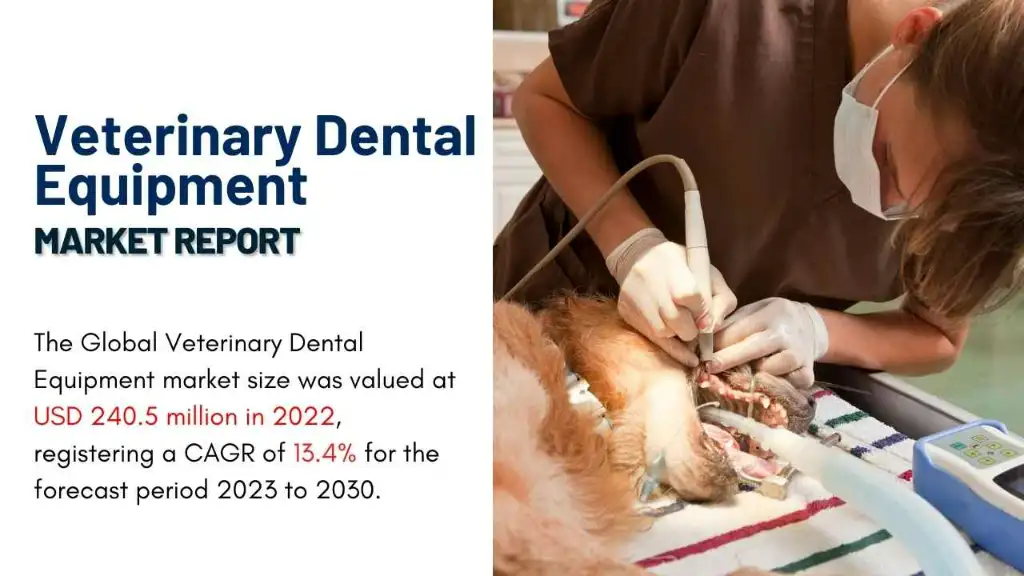 Veterinary Dental Equipment
MARKET REPORT

The Global Veterinary Dental Equipment market size was valued at USD 240.5 million in 2022, registering a CAGR of 13.4% for the forecast period 2023 to 2030.